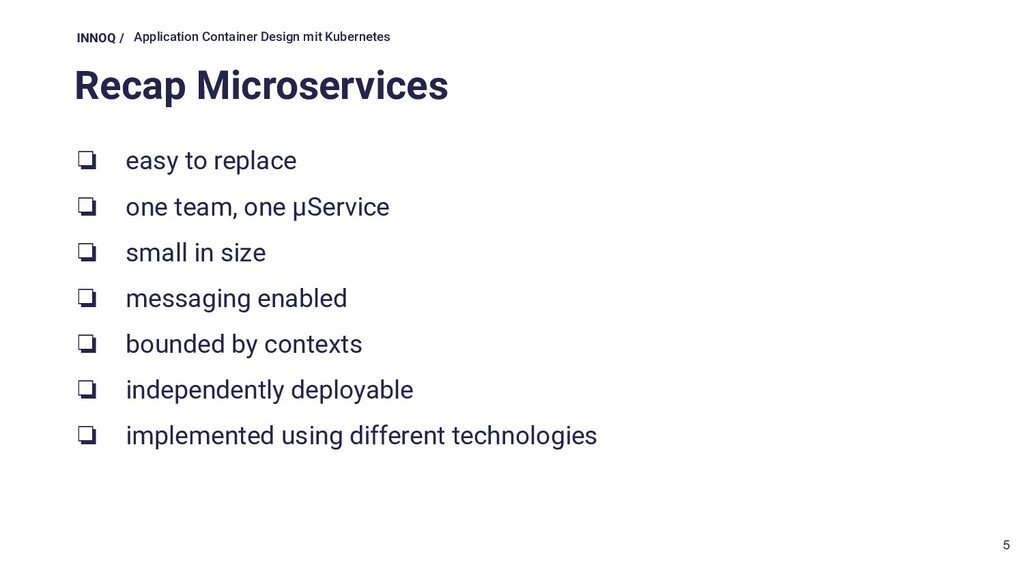 INNOQ / Application Container Design mit Kubernetes

Recap Microservices

❏ easy to replace
❏ one team, one µService
❏ small in size
❏ messaging enabled
❏ bounded by contexts
❏ independently deployable
❏ implemented using different technologies

5